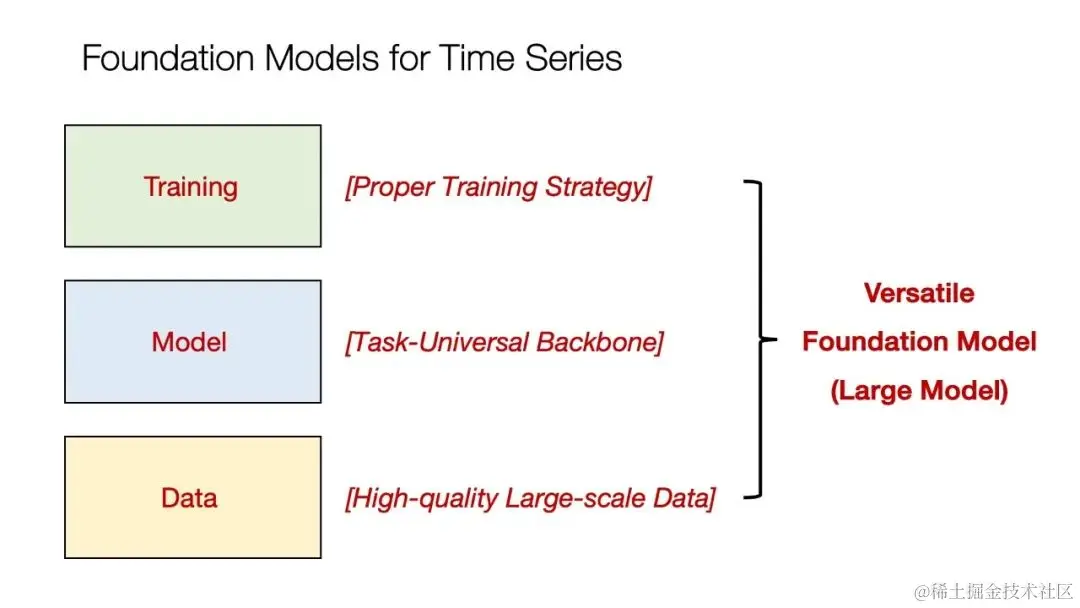 Foundation Models for Time Series

Training

[Proper Training Strategy]

Model

[Task-Universal Backbone]

Data

[High-quality Large-scale Data]

Versatile Foundation Model (Large Model)

@稀土掘金技术社区